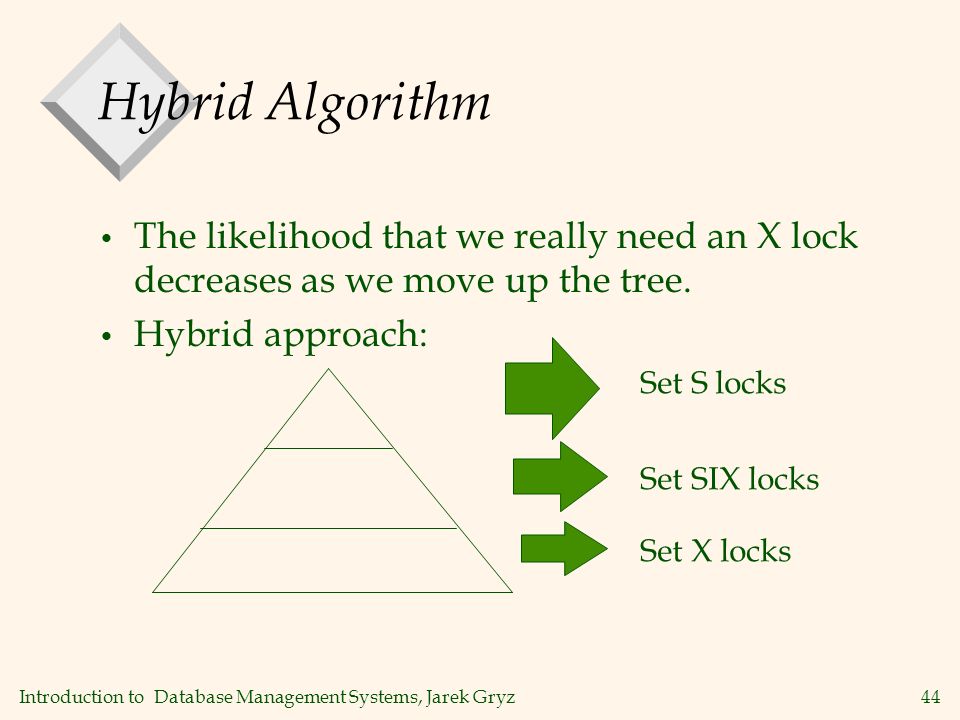 Hybrid Algorithm

• The likelihood that we really need an X lock decreases as we move up the tree.
• Hybrid approach:

Set S locks

Set SIX locks

Set X locks

Introduction to Database Management Systems, Jarek Gryz

44